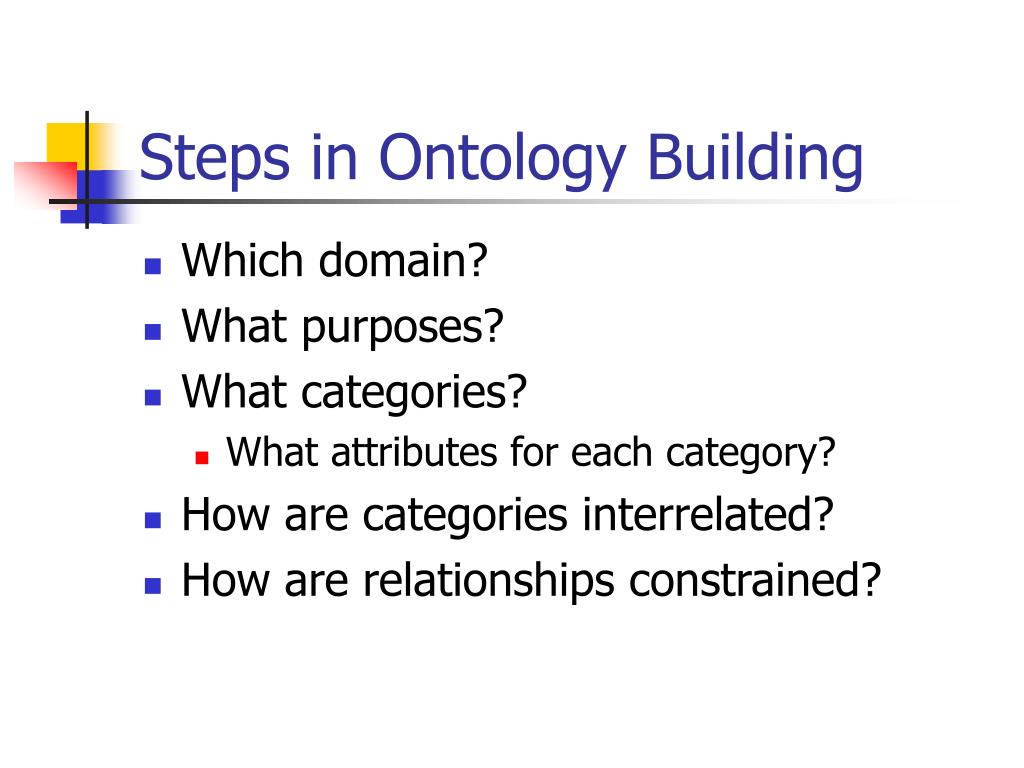 Steps in Ontology Building

- Which domain?
- What purposes?
- What categories?
  - What attributes for each category?
- How are categories interrelated?
- How are relationships constrained?